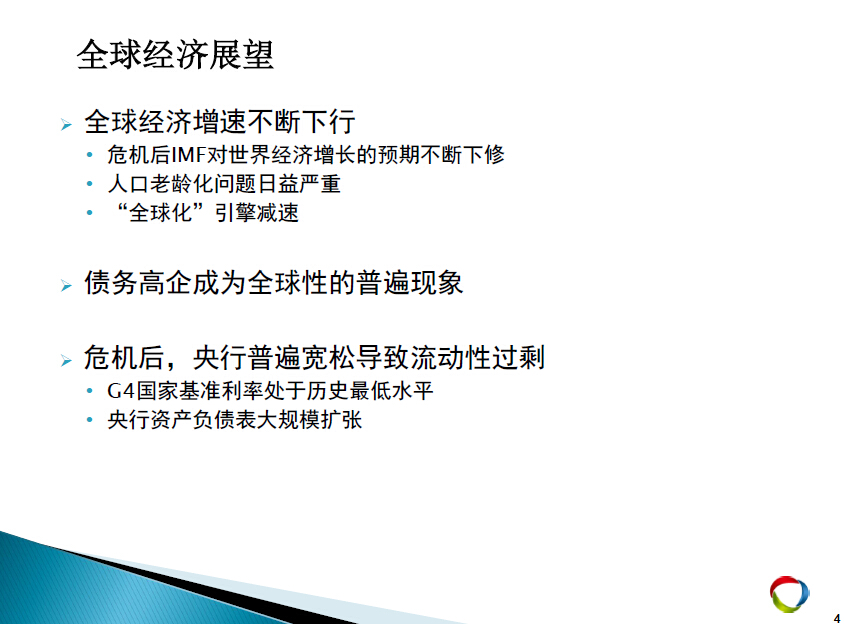 全球经济展望

➢ 全球经济增速不断下行
• 危机后IMF对世界经济增长的预期不断下修
• 人口老龄化问题日益严重
• “全球化”引擎减速

➢ 债务高企成为全球性的普遍现象

➢ 危机后，央行普遍宽松导致流动性过剩
• G4国家基准利率处于历史最低水平
• 央行资产负债表大规模扩张

4